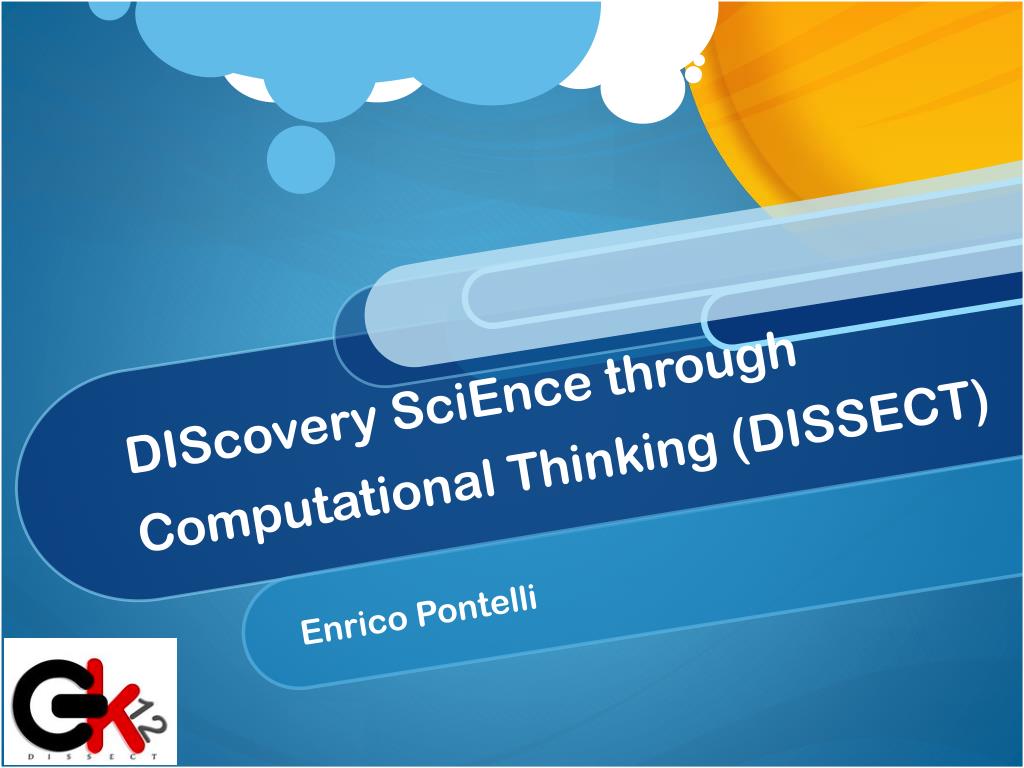 DIScovery SciEnce through Computational Thinking (DISSECT)

Enrico Pontelli

GK12
DISSECT